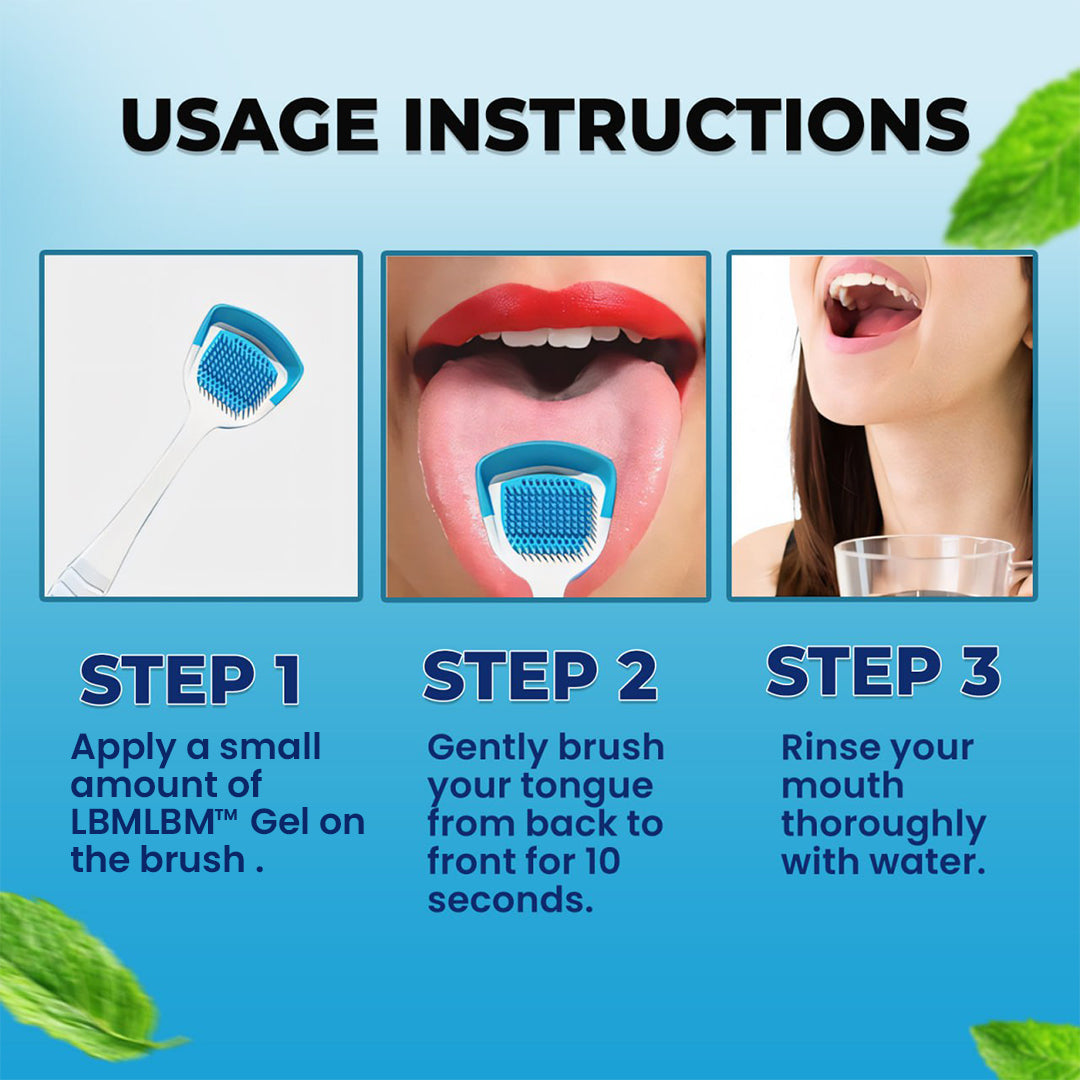 USAGE INSTRUCTIONS

STEP 1
Apply a small amount of LBMLBM™ Gel on the brush .

STEP 2
Gently brush your tongue from back to front for 10 seconds.

STEP 3
Rinse your mouth thoroughly with water.